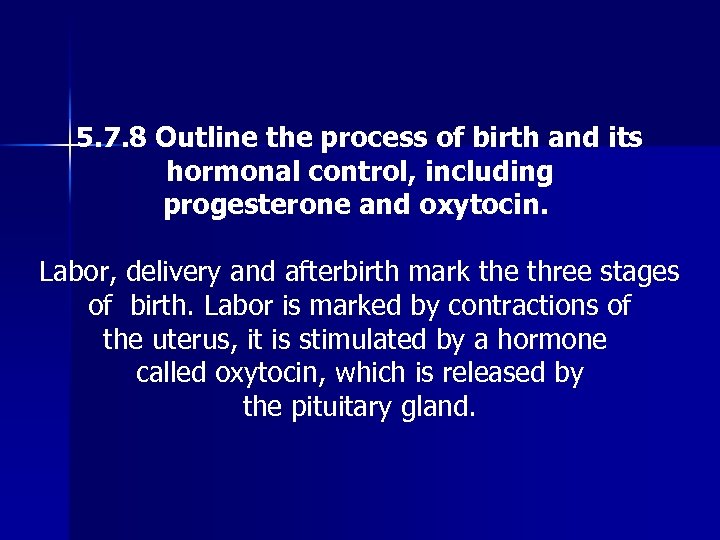 5.7.8 Outline the process of birth and its hormonal control, including progesterone and oxytocin.

Labor, delivery and afterbirth mark the three stages of birth. Labor is marked by contractions of the uterus, it is stimulated by a hormone called oxytocin, which is released by the pituitary gland.